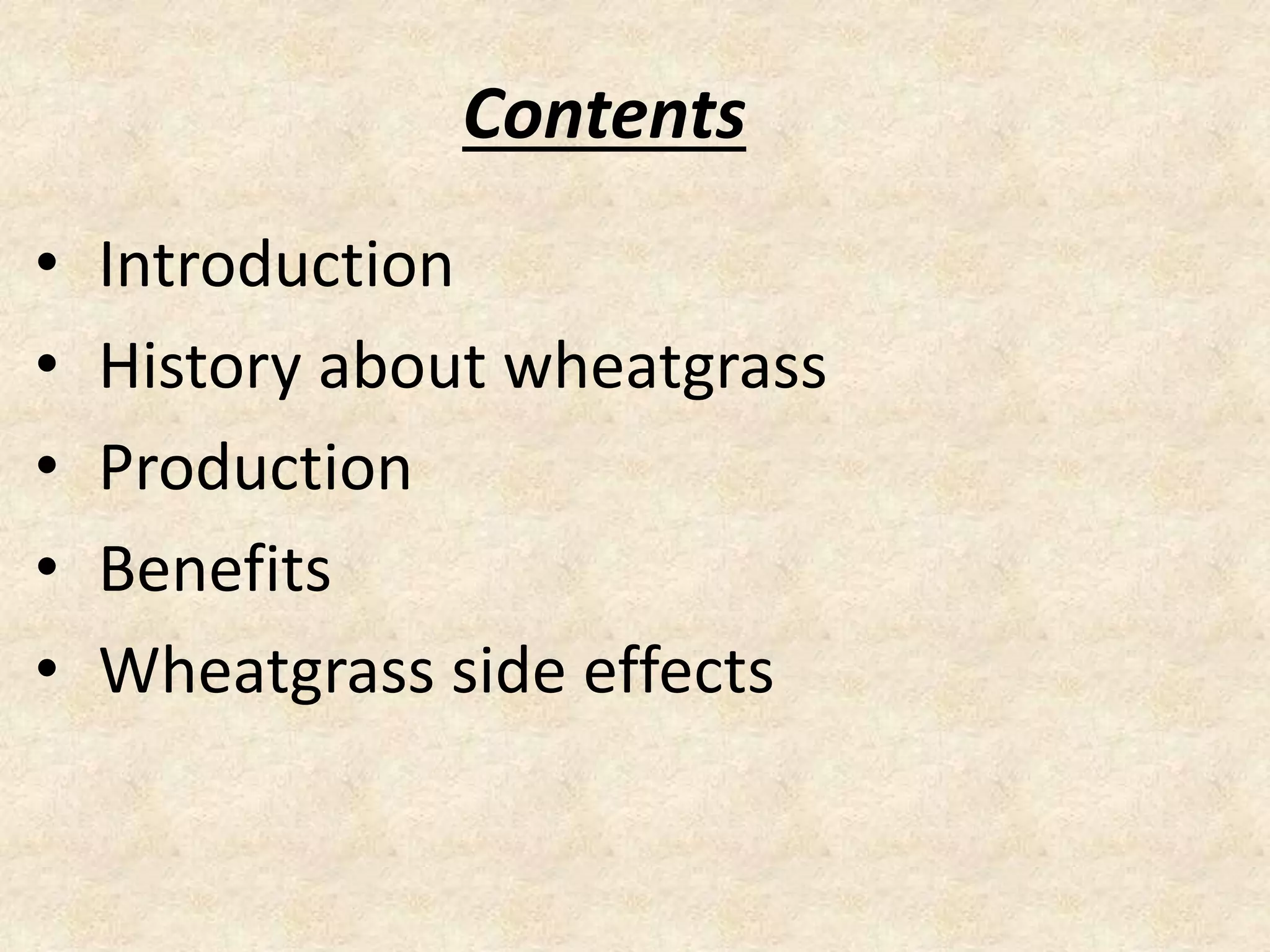 Contents

• Introduction
• History about wheatgrass
• Production
• Benefits
• Wheatgrass side effects